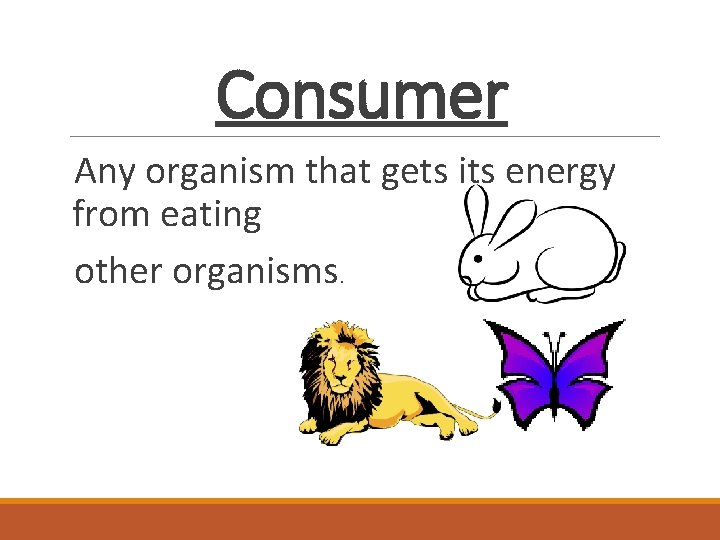 Consumer

Any organism that gets its energy from eating

other organisms.